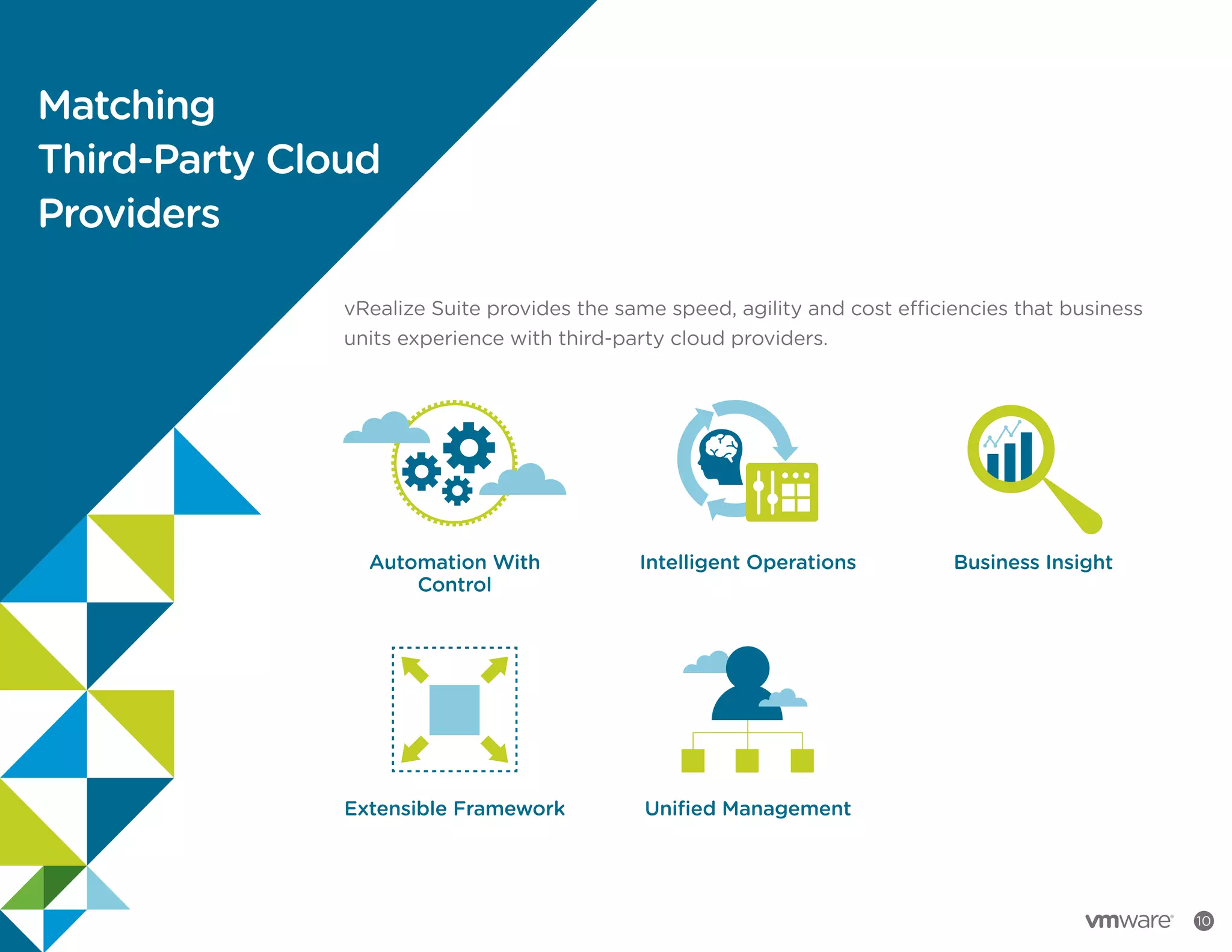 Matching Third-Party Cloud Providers

vRealize Suite provides the same speed, agility and cost efficiencies that business units experience with third-party cloud providers.

Automation With Control

Intelligent Operations

Business Insight

Extensible Framework

Unified Management

vmware®

10